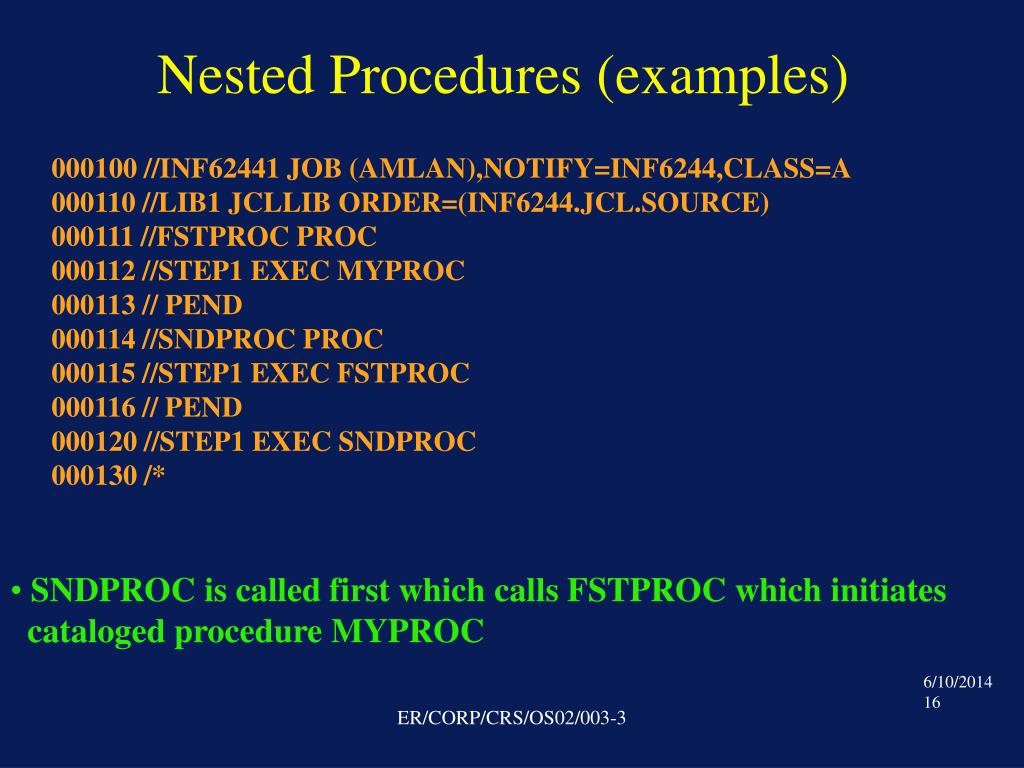 Nested Procedures (examples)

000100 //INF62441 JOB (AMLAN),NOTIFY=INF6244,CLASS=A
000110 //LIB1 JCLLIB ORDER=(INF6244.JCL.SOURCE)
000111 //FSTPROC PROC
000112 //STEP1 EXEC MYPROC
000113 // PEND
000114 //SNDPROC PROC
000115 //STEP1 EXEC FSTPROC
000116 // PEND
000120 //STEP1 EXEC SNDPROC
000130 /*

• SNDPROC is called first which calls FSTPROC which initiates cataloged procedure MYPROC

6/10/2014
16

ER/CORP/CRS/OS02/003-3